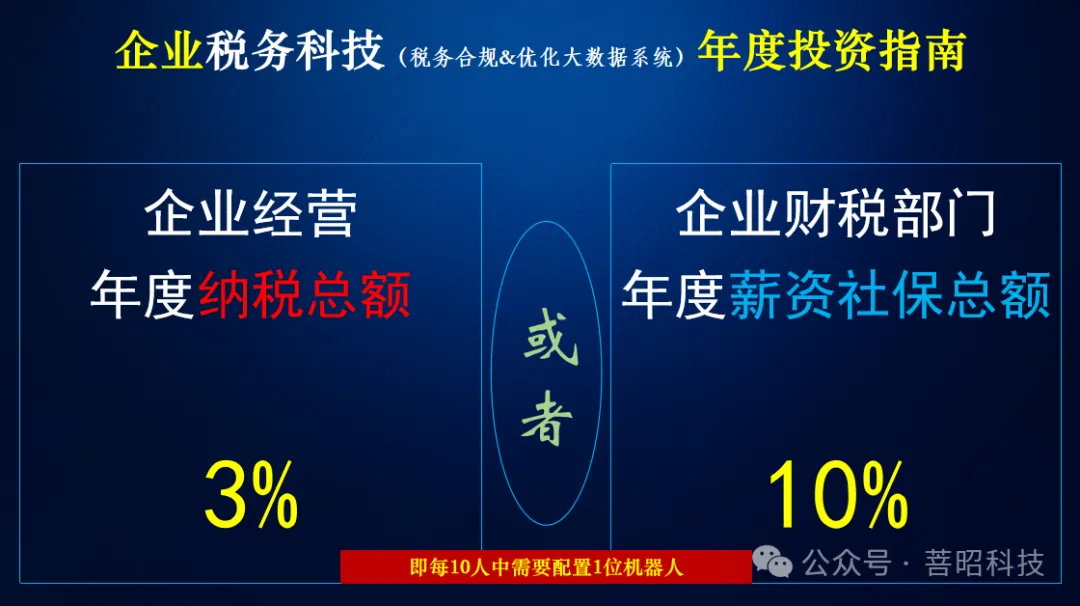 企业税务科技（税务合规&优化大数据系统）年度投资指南

企业经营
年度纳税总额

3%

或者

企业财税部门
年度薪资社保总额

10%

即每10人中需要配置1位机器人

公众号 · 菩昭科技